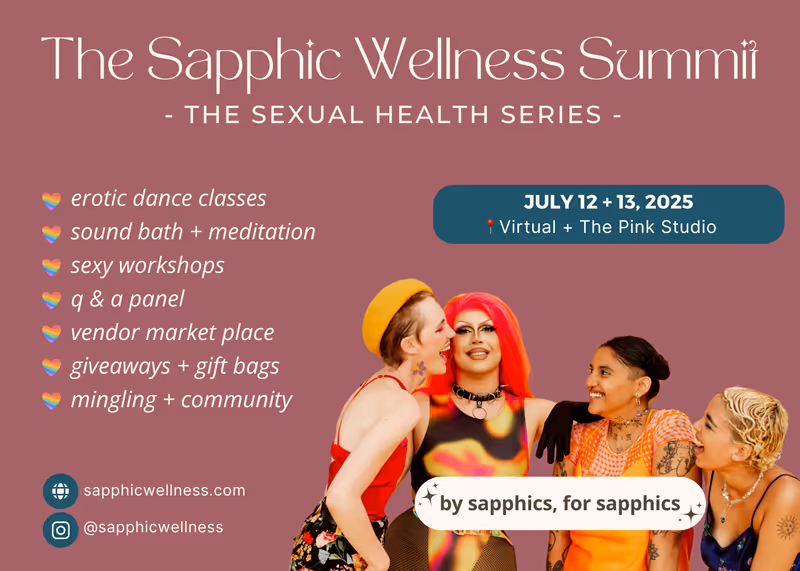 The Sapphic Wellness Summit

- THE SEXUAL HEALTH SERIES -

erotic dance classes
sound bath + meditation
sexy workshops
q & a panel
vendor market place
giveaways + gift bags
mingling + community

JULY 12 + 13, 2025
Virtual + The Pink Studio

sapphicwellness.com
@sapphicwellness

by sapphics, for sapphics